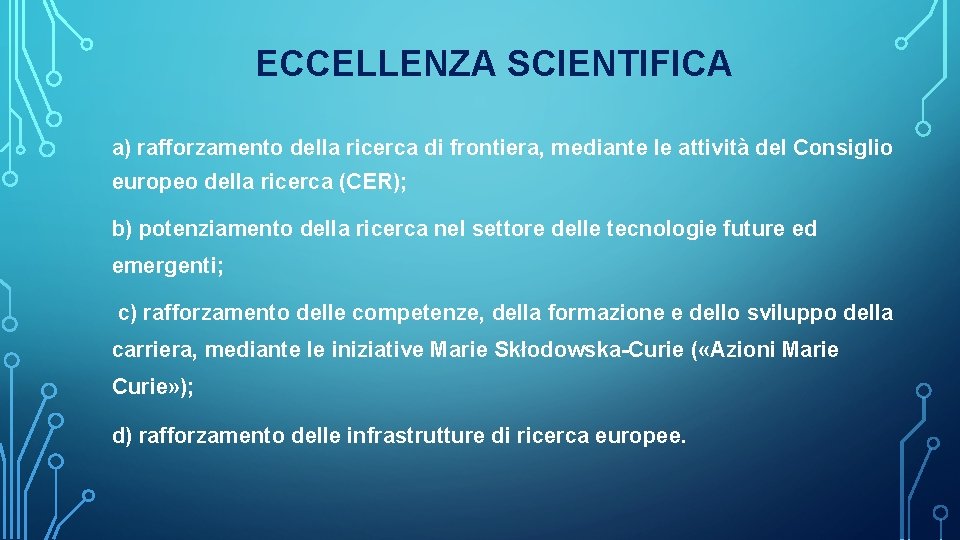 ECCELLENZA SCIENTIFICA

a) rafforzamento della ricerca di frontiera, mediante le attività del Consiglio europeo della ricerca (CER);

b) potenziamento della ricerca nel settore delle tecnologie future ed emergenti;

c) rafforzamento delle competenze, della formazione e dello sviluppo della carriera, mediante le iniziative Marie Skłodowska-Curie («Azioni Marie Curie»);

d) rafforzamento delle infrastrutture di ricerca europee.